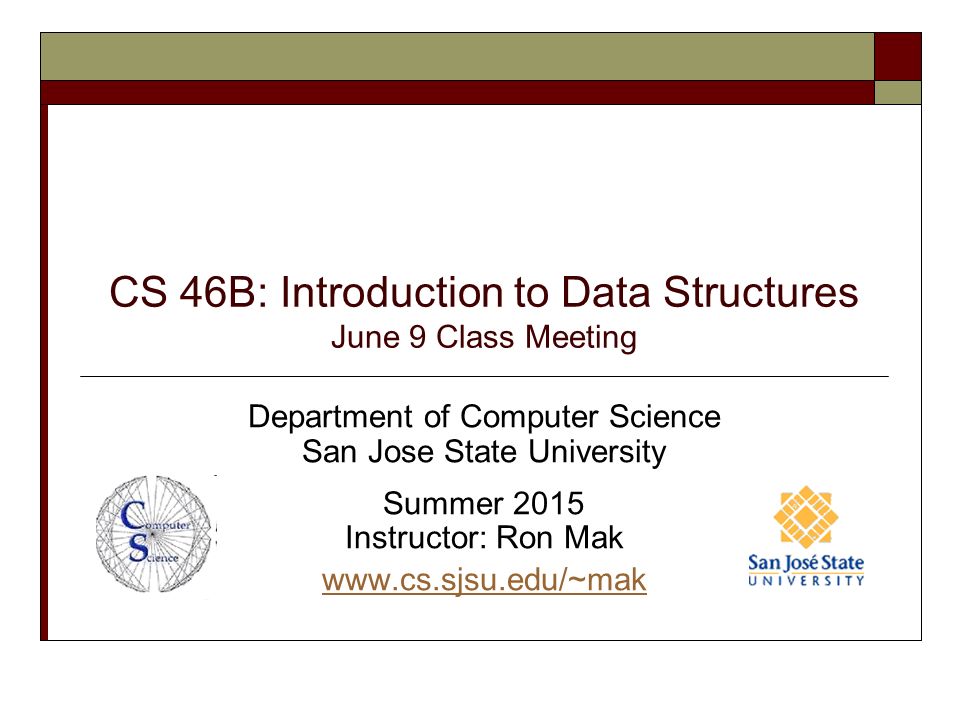 CS 46B: Introduction to Data Structures
June 9 Class Meeting

Department of Computer Science
San Jose State University

Summer 2015
Instructor: Ron Mak
www.cs.sjsu.edu/~mak

Computer Science

San José State
UNIVERSITY